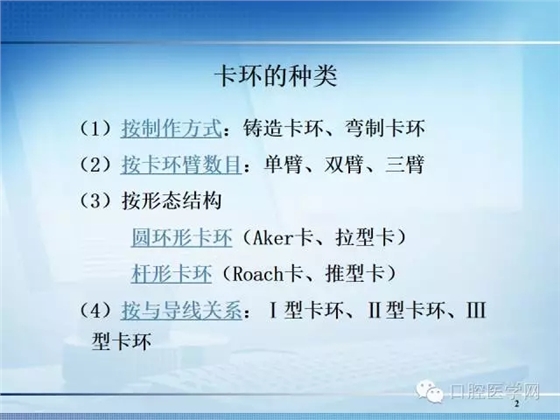 卡环的种类

（1）按制作方式：铸造卡环、弯制卡环

（2）按卡环臂数目：单臂、双臂、三臂

（3）按形态结构

圆环形卡环（Aker卡、拉型卡）

杆形卡环（Roach卡、推型卡）

（4）按与导线关系：Ⅰ型卡环、Ⅱ型卡环、Ⅲ型卡环

口腔医学网

2